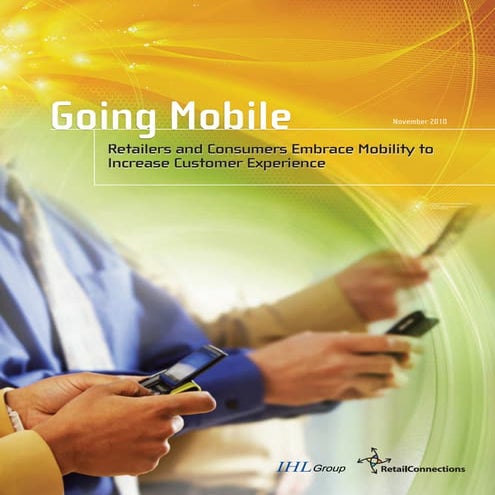 Going Mobile

November 2010

Retailers and Consumers Embrace Mobility to Increase Customer Experience

IHL Group

RetailConnections